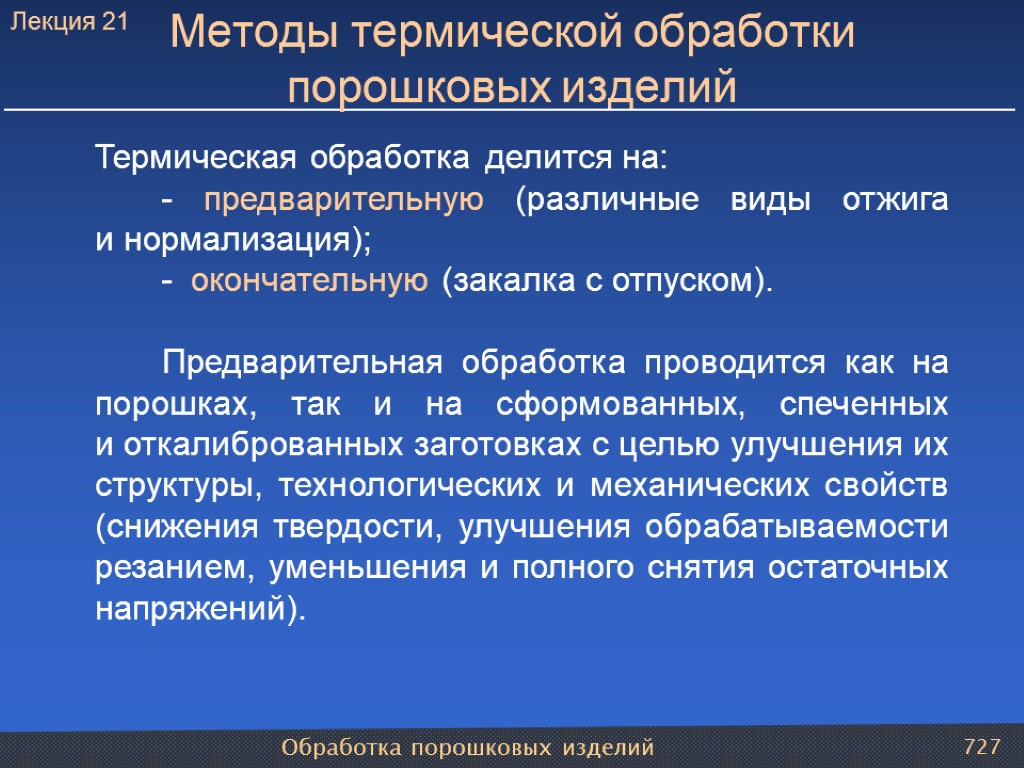 Лекция 21

Методы термической обработки порошковых изделий

Термическая обработка делится на:
- предварительную (различные виды отжига и нормализация);
- окончательную (закалка с отпуском).

Предварительная обработка проводится как на порошках, так и на сформованных, спеченных и откалиброванных заготовках с целью улучшения их структуры, технологических и механических свойств (снижения твердости, улучшения обрабатываемости резанием, уменьшения и полного снятия остаточных напряжений).

Обработка порошковых изделий

727